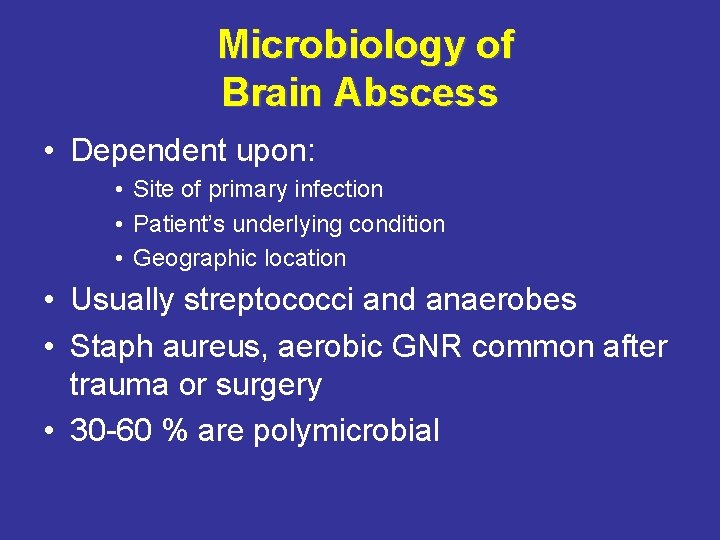 Microbiology of Brain Abscess

• Dependent upon:
  • Site of primary infection
  • Patient's underlying condition
  • Geographic location
• Usually streptococci and anaerobes
• Staph aureus, aerobic GNR common after trauma or surgery
• 30-60 % are polymicrobial